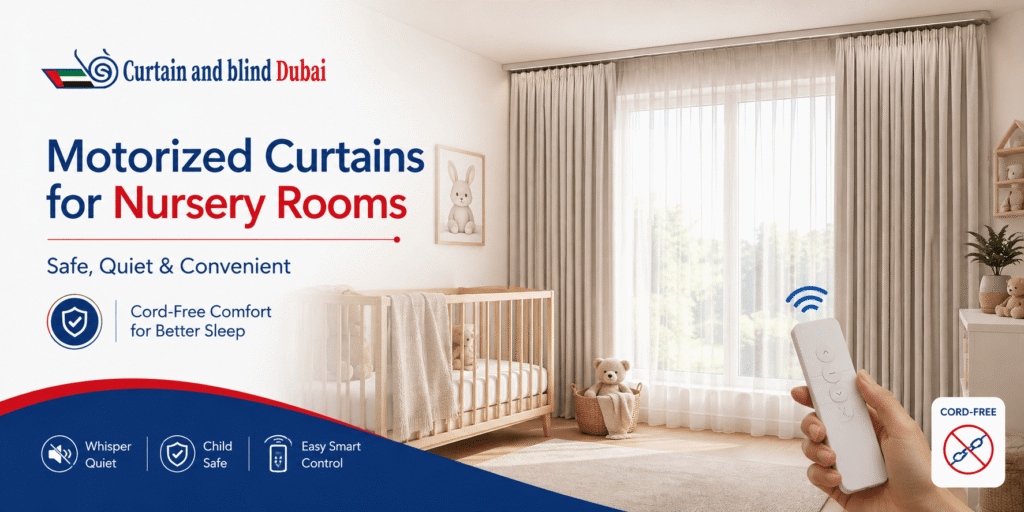 Curtain and blind Dubai

Motorized Curtains for Nursery Rooms

Safe, Quiet & Convenient

Cord-Free Comfort for Better Sleep

Whisper Quiet

Child Safe

Easy Smart Control

CORD-FREE